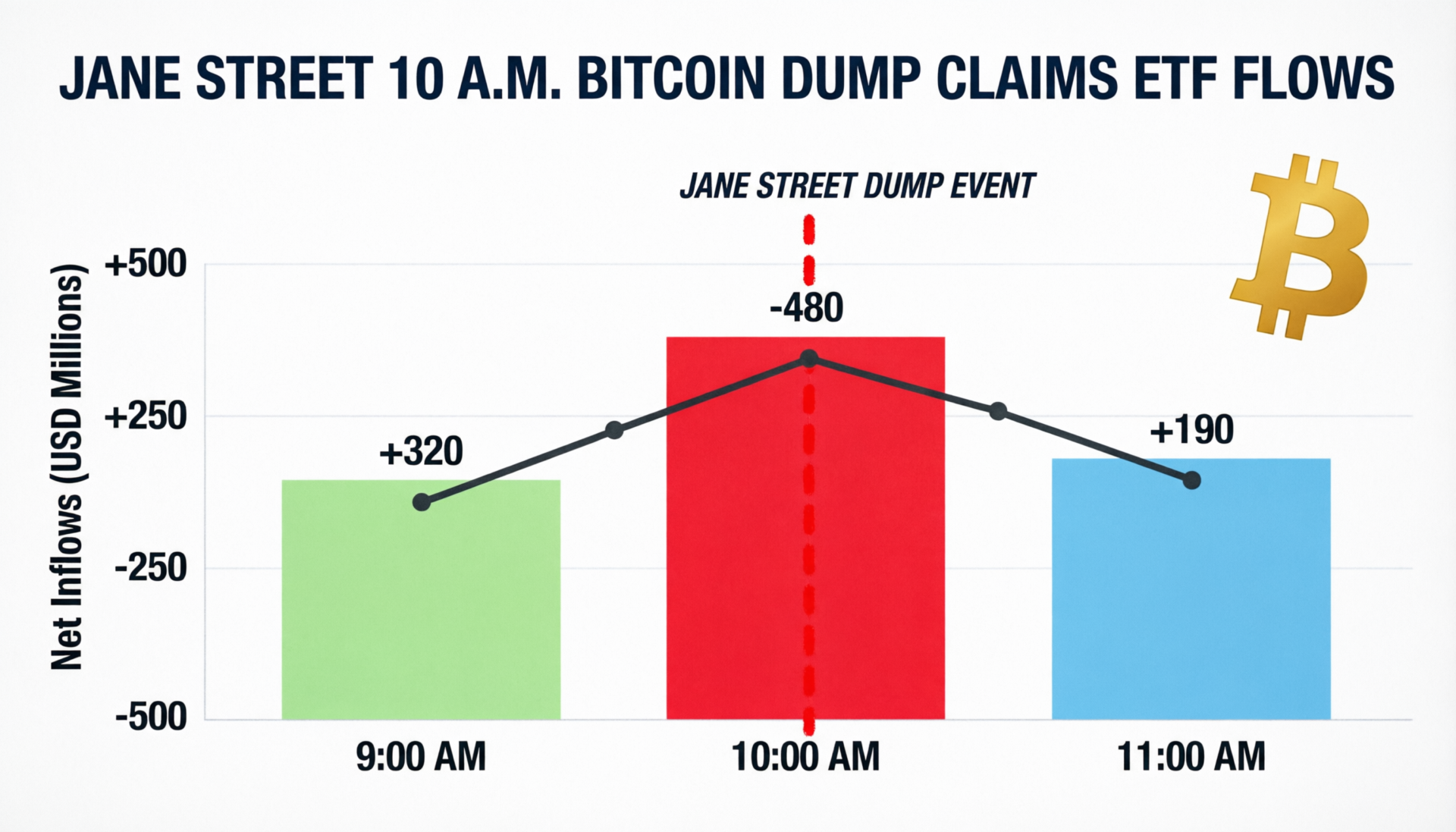 JANE STREET 10 A.M. BITCOIN DUMP CLAIMS ETF FLOWS

JANE STREET DUMP EVENT

Net Inflows (USD Millions)

+500
+250
-250
-500

+320
-480
+190

9:00 AM
10:00 AM
11:00 AM